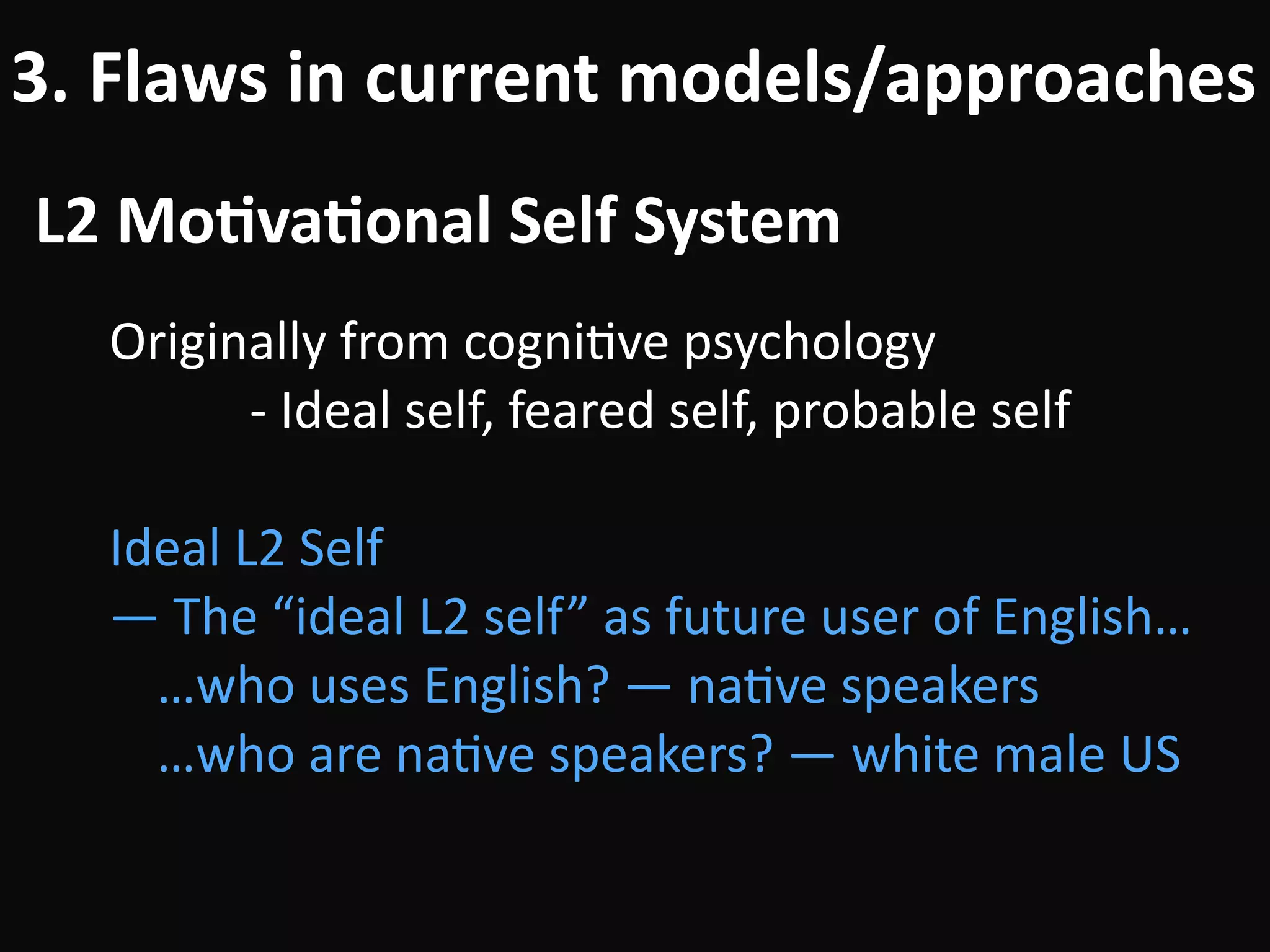 3. Flaws in current models/approaches

L2 Motivational Self System

Originally from cognitive psychology
- Ideal self, feared self, probable self

Ideal L2 Self
— The “ideal L2 self” as future user of English…
…who uses English? — native speakers
…who are native speakers? — white male US